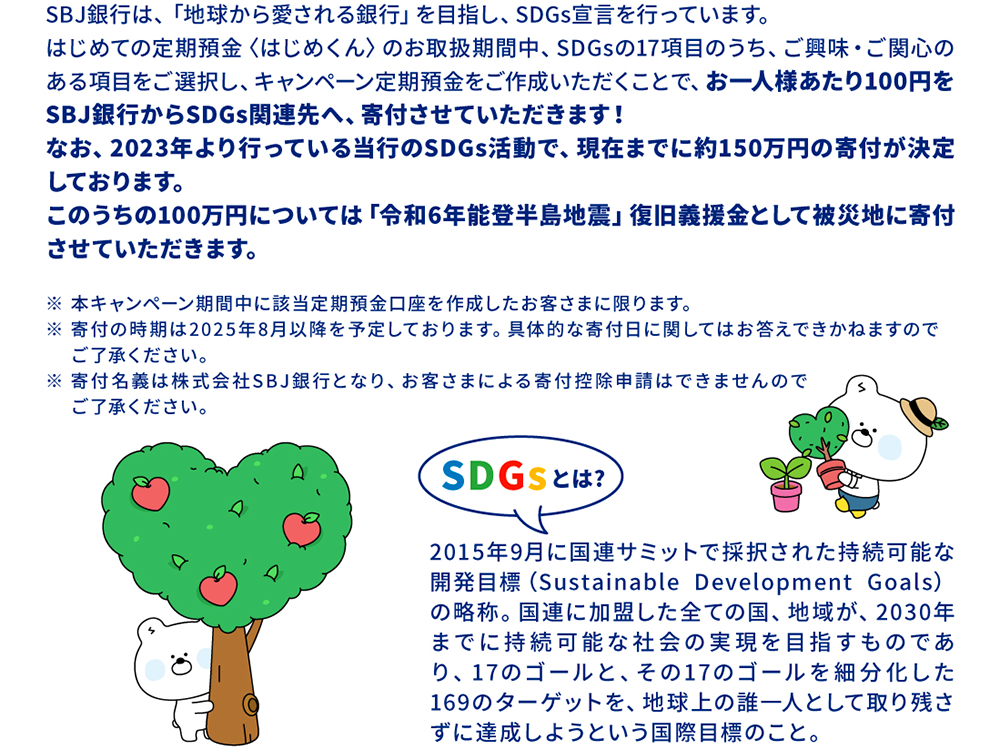 SBJ銀行は、「地球から愛される銀行」を目指し、SDGs宣言を行っています。
はじめての定期預金〈はじめくん〉のお取扱期間中、SDGsの17項目のうち、ご興味・ご関心のある項目をご選択し、キャンペーン定期預金をご作成いただくことで、お一人様あたり100円をSBJ銀行からSDGs関連先へ、寄付させていただきます！
なお、2023年より行っている当行のSDGs活動で、現在までに約150万円の寄付が決定しております。
このうちの100万円については「令和6年能登半島地震」復旧義援金として被災地に寄付させていただきます。

※ 本キャンペーン期間中に該当定期預金口座を作成したお客さまに限ります。
※ 寄付の時期は2025年8月以降を予定しております。具体的な寄付日に関してはお答えできかねますのでご了承ください。
※ 寄付名義は株式会社SBJ銀行となり、お客さまによる寄付控除申請はできませんのでご了承ください。

SDGsとは?

2015年9月に国連サミットで採択された持続可能な開発目標（Sustainable Development Goals）の略称。国連に加盟した全ての国、地域が、2030年までに持続可能な社会の実現を目指すものであり、17のゴールと、その17のゴールを細分化した169のターゲットを、地球上の誰一人として取り残さずに達成しようという国際目標のこと。